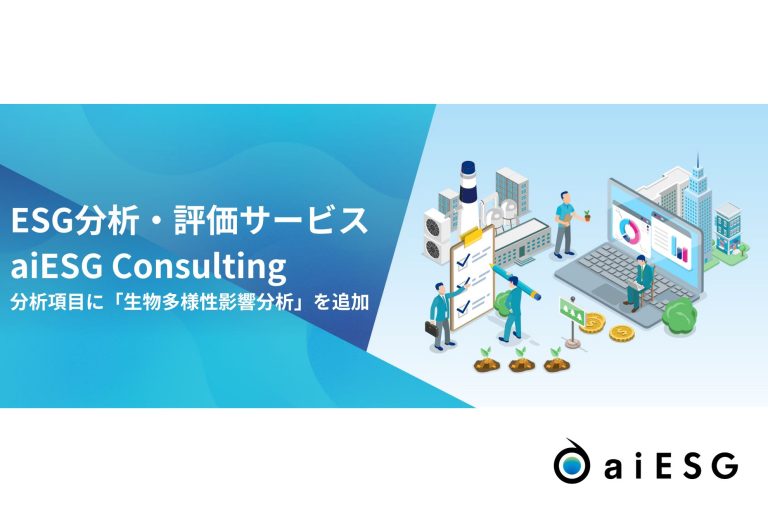 ESG分析・評価サービス
aiESG Consulting
分析項目に「生物多様性影響分析」を追加

aiESG